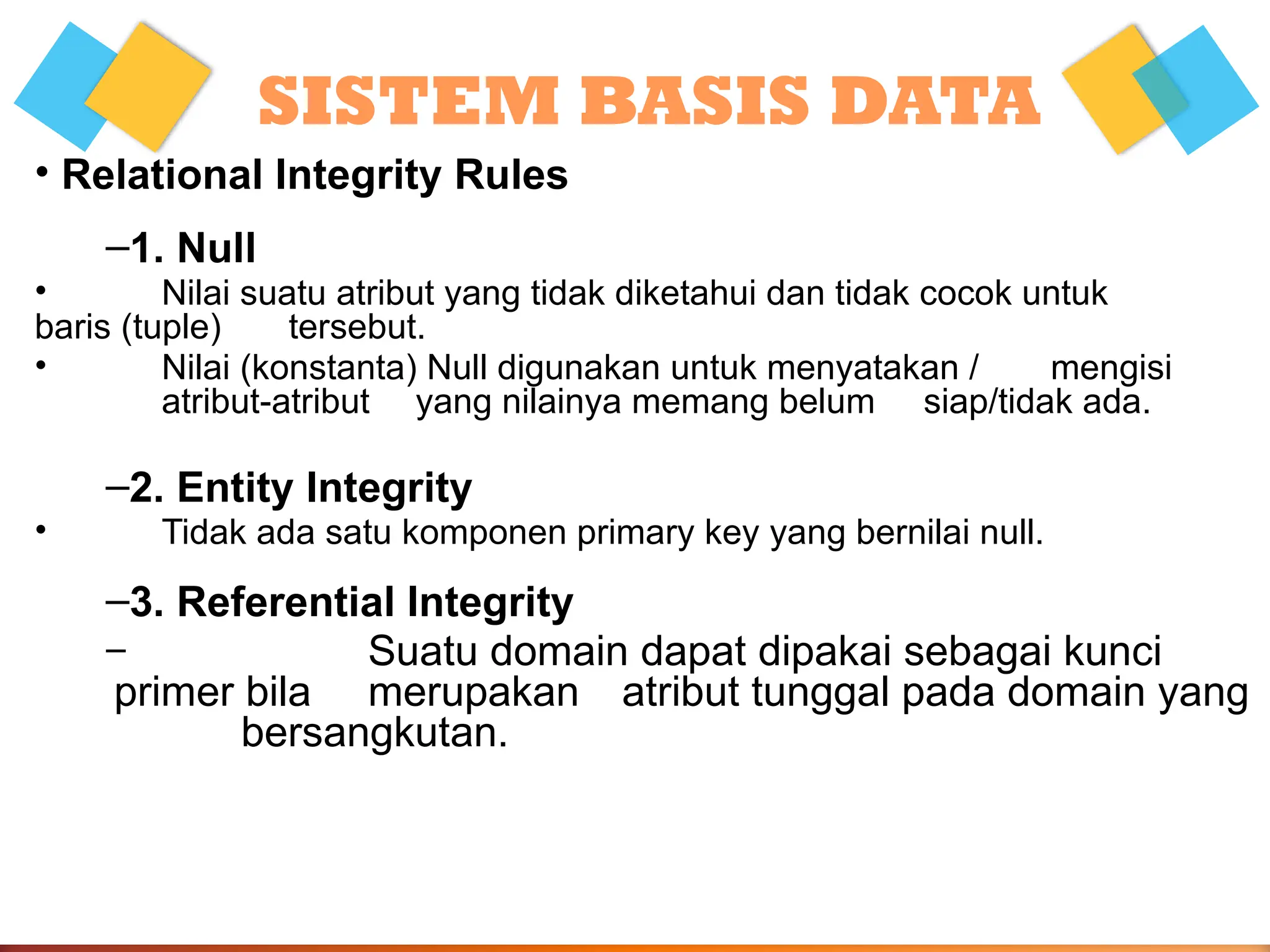 SISTEM BASIS DATA

• Relational Integrity Rules

–1. Null

• Nilai suatu atribut yang tidak diketahui dan tidak cocok untuk baris (tuple) tersebut.

• Nilai (konstanta) Null digunakan untuk menyatakan / mengisi atribut-atribut yang nilainya memang belum siap/tidak ada.

–2. Entity Integrity

• Tidak ada satu komponen primary key yang bernilai null.

–3. Referential Integrity

– Suatu domain dapat dipakai sebagai kunci primer bila merupakan atribut tunggal pada domain yang bersangkutan.